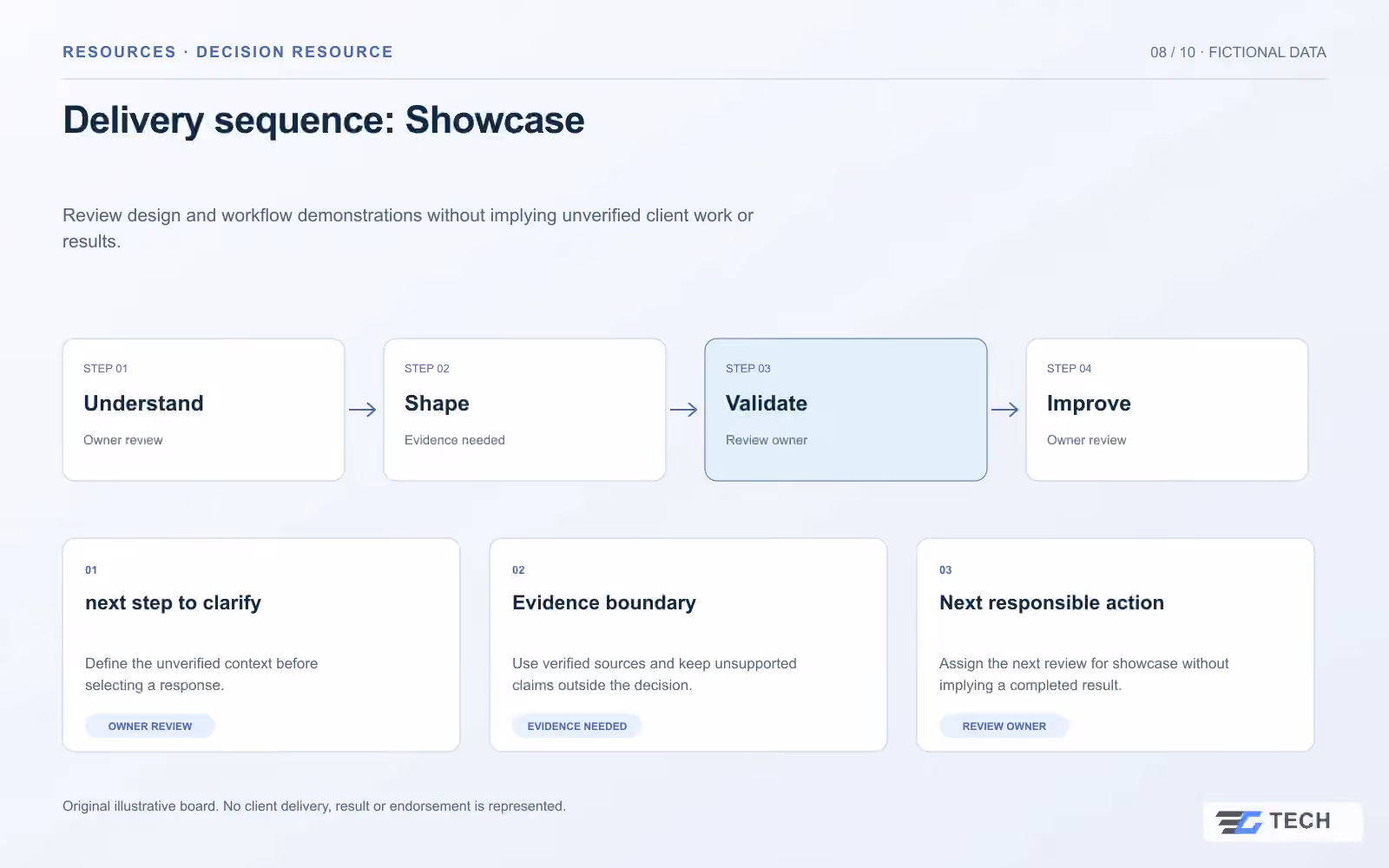 RESOURCES · DECISION RESOURCE

08 / 10 · FICTIONAL DATA

Delivery sequence: Showcase

Review design and workflow demonstrations without implying unverified client work or results.

STEP 01
Understand
Owner review

→

STEP 02
Shape
Evidence needed

→

STEP 03
Validate
Review owner

→

STEP 04
Improve
Owner review

01
next step to clarify

Define the unverified context before selecting a response.

OWNER REVIEW

02
Evidence boundary

Use verified sources and keep unsupported claims outside the decision.

EVIDENCE NEEDED

03
Next responsible action

Assign the next review for showcase without implying a completed result.

REVIEW OWNER

Original illustrative board. No client delivery, result or endorsement is represented.

TECH